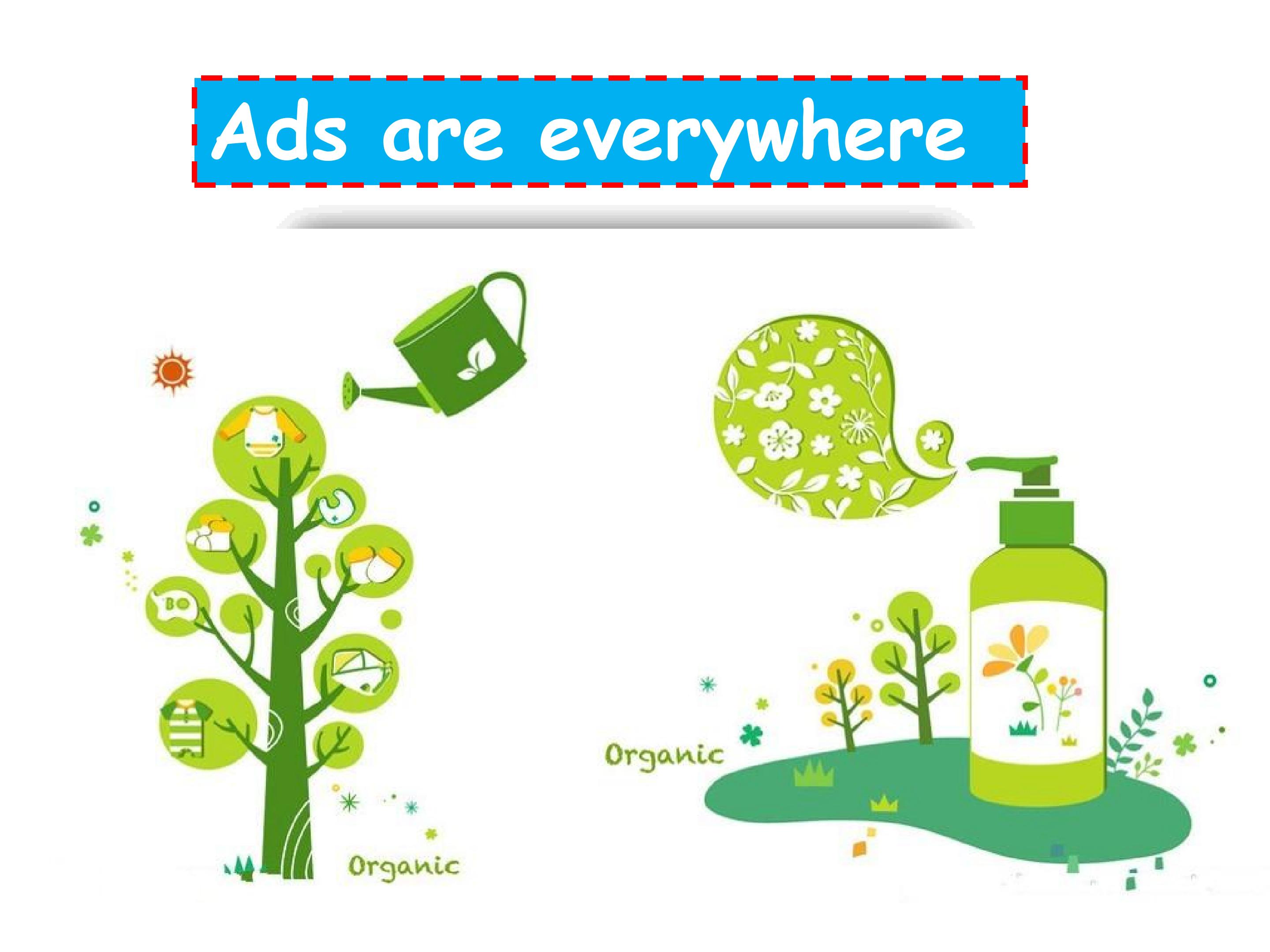 Ads are everywhere

BO

Organic

Organic